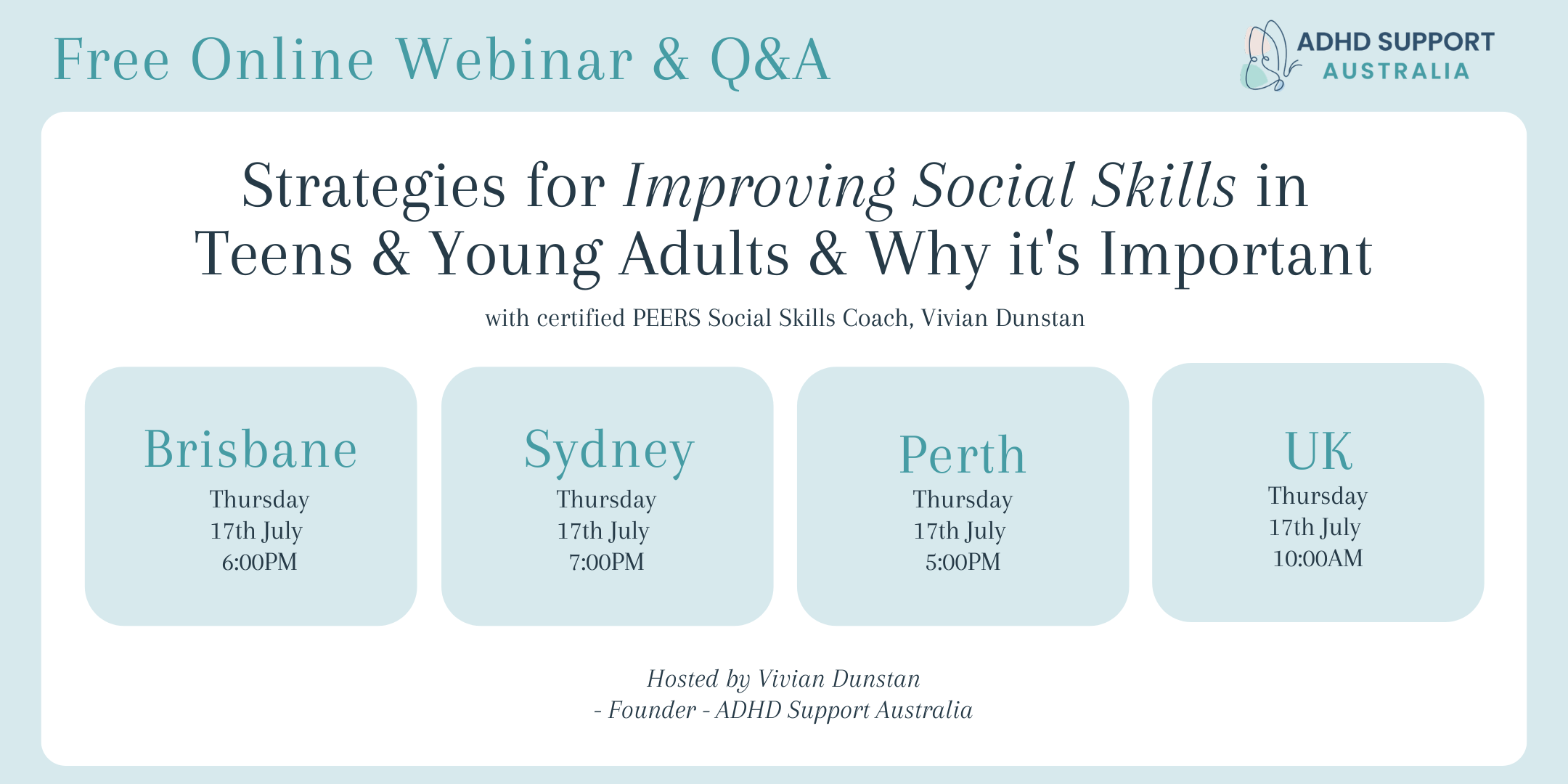 Free Online Webinar & Q&A

ADHD SUPPORT AUSTRALIA

Strategies for Improving Social Skills in Teens & Young Adults & Why it's Important

with certified PEERS Social Skills Coach, Vivian Dunstan

Brisbane
Thursday
17th July
6:00PM

Sydney
Thursday
17th July
7:00PM

Perth
Thursday
17th July
5:00PM

UK
Thursday
17th July
10:00AM

Hosted by Vivian Dunstan
- Founder - ADHD Support Australia